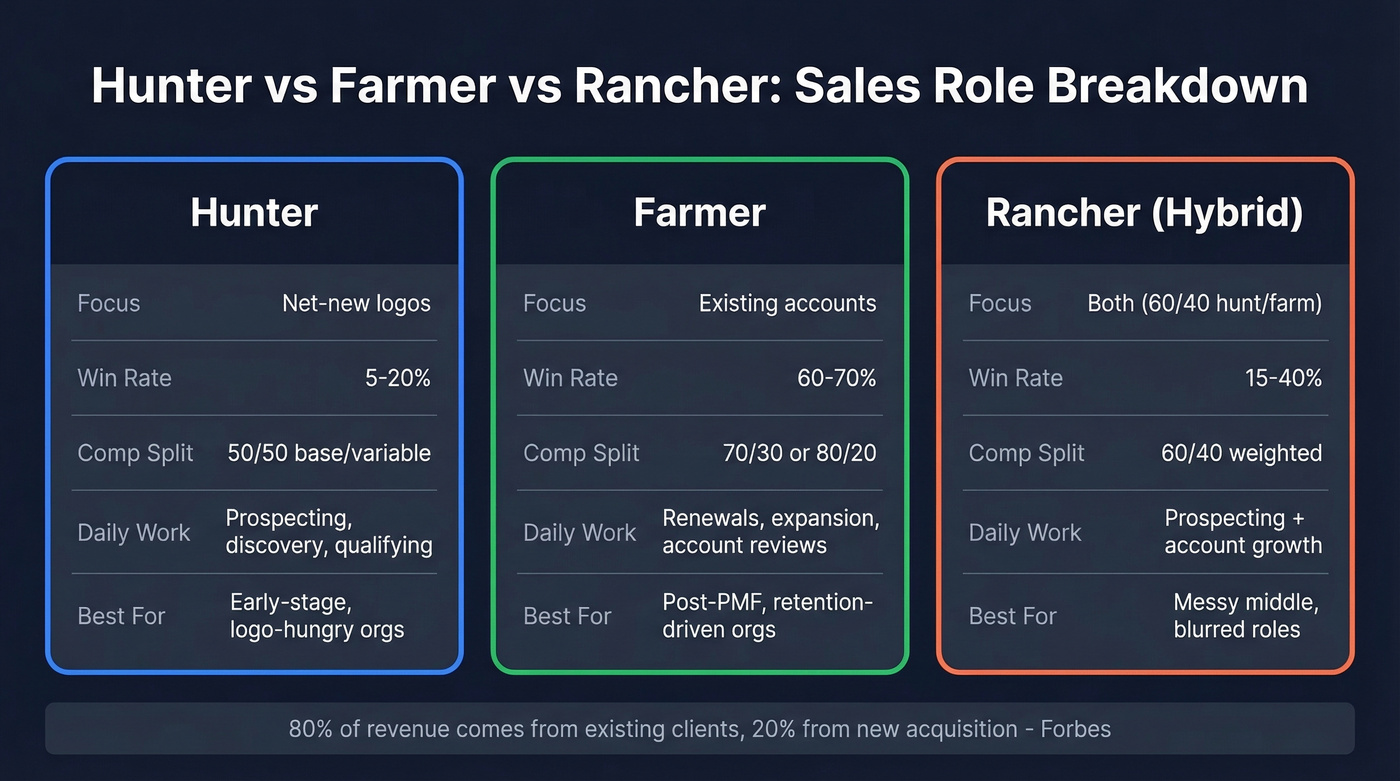 Hunter vs Farmer vs Rancher: Sales Role Breakdown

Hunter

| Focus | Net-new logos |
|---|---|
| Win Rate | 5-20% |
| Comp Split | 50/50 base/variable |
| Daily Work | Prospecting, discovery, qualifying |
| Best For | Early-stage, logo-hungry orgs |

Farmer

| Focus | Existing accounts |
|---|---|
| Win Rate | 60-70% |
| Comp Split | 70/30 or 80/20 |
| Daily Work | Renewals, expansion, account reviews |
| Best For | Post-PMF, retention-driven orgs |

Rancher (Hybrid)

| Focus | Both (60/40 hunt/farm) |
|---|---|
| Win Rate | 15-40% |
| Comp Split | 60/40 weighted |
| Daily Work | Prospecting + account growth |
| Best For | Messy middle, blurred roles |

80% of revenue comes from existing clients, 20% from new acquisition - Forbes